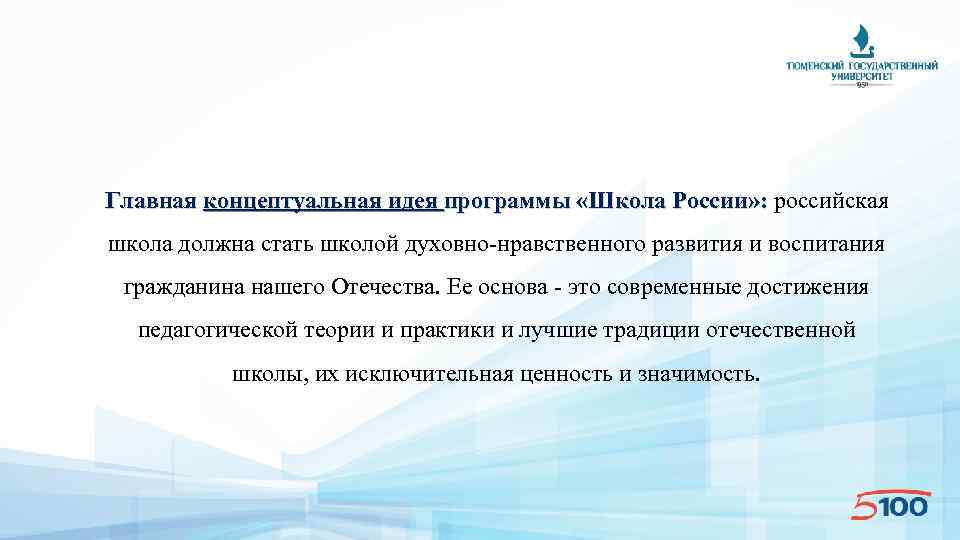 ТЮМЕНСКИЙ ГОСУДАРСТВЕННЫЙ УНИВЕРСИТЕТ

Главная концептуальная идея программы «Школа России»: российская школа должна стать школой духовно-нравственного развития и воспитания гражданина нашего Отечества. Ее основа - это современные достижения педагогической теории и практики и лучшие традиции отечественной школы, их исключительная ценность и значимость.

5100